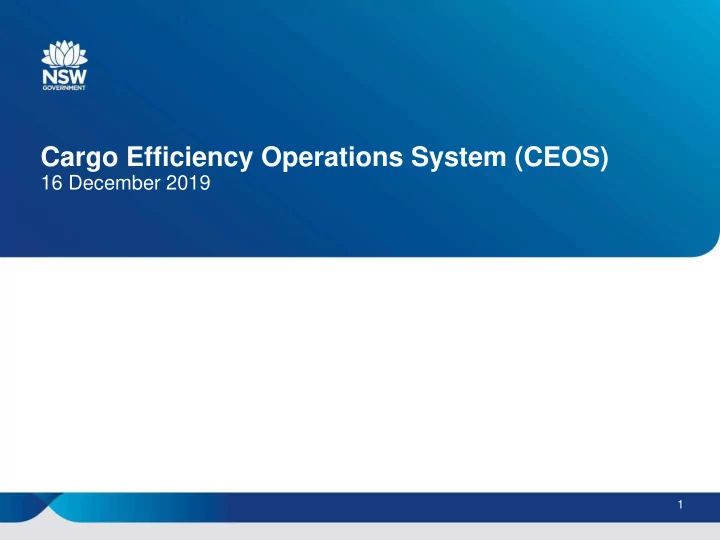 NSW
GOVERNMENT

Cargo Efficiency Operations System (CEOS)
16 December 2019

1